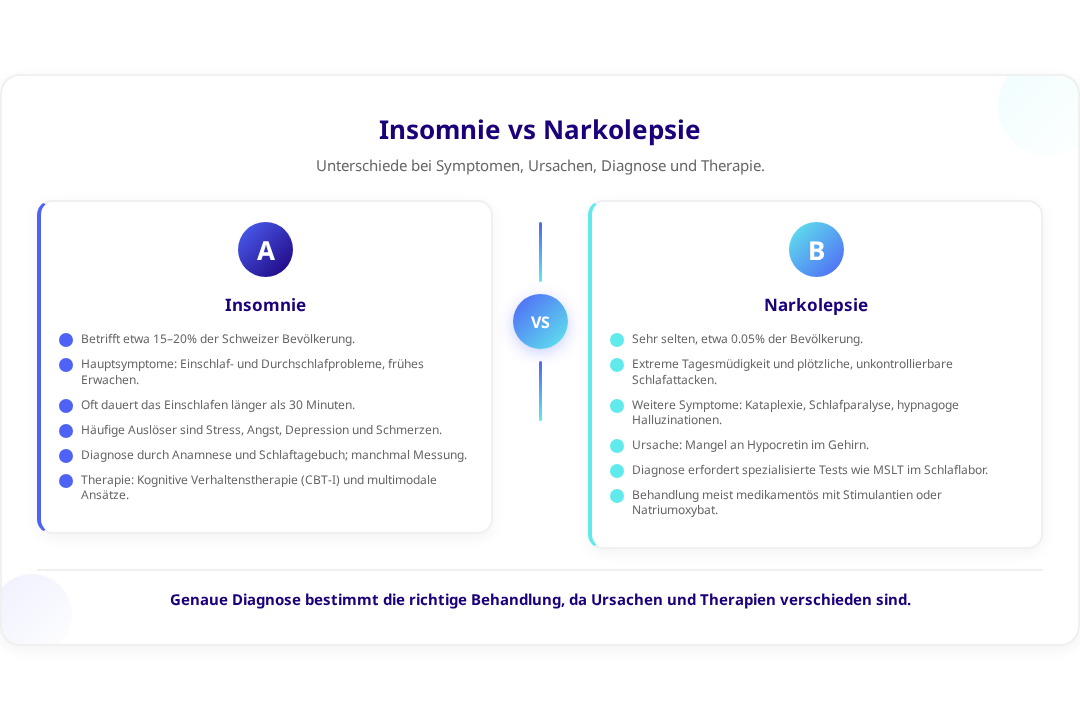 Insomnie vs Narkolepsie

Unterschiede bei Symptomen, Ursachen, Diagnose und Therapie.

A

Insomnie

Betrifft etwa 15–20% der Schweizer Bevölkerung.

Hauptsymptome: Einschlaf- und Durchschlafprobleme, frühes Erwachen.

Oft dauert das Einschlafen länger als 30 Minuten.

Häufige Auslöser sind Stress, Angst, Depression und Schmerzen.

Diagnose durch Anamnese und Schlaftagebuch; manchmal Messung.

Therapie: Kognitive Verhaltenstherapie (CBT-I) und multimodale Ansätze.

VS

B

Narkolepsie

Sehr selten, etwa 0.05% der Bevölkerung.

Extreme Tagesmüdigkeit und plötzliche, unkontrollierbare Schlafattacken.

Weitere Symptome: Kataplexie, Schlafparalyse, hypnagoge Halluzinationen.

Ursache: Mangel an Hypocretin im Gehirn.

Diagnose erfordert spezialisierte Tests wie MSLT im Schlaflabor.

Behandlung meist medikamentös mit Stimulantien oder Natriumoxybat.

Genaue Diagnose bestimmt die richtige Behandlung, da Ursachen und Therapien verschieden sind.